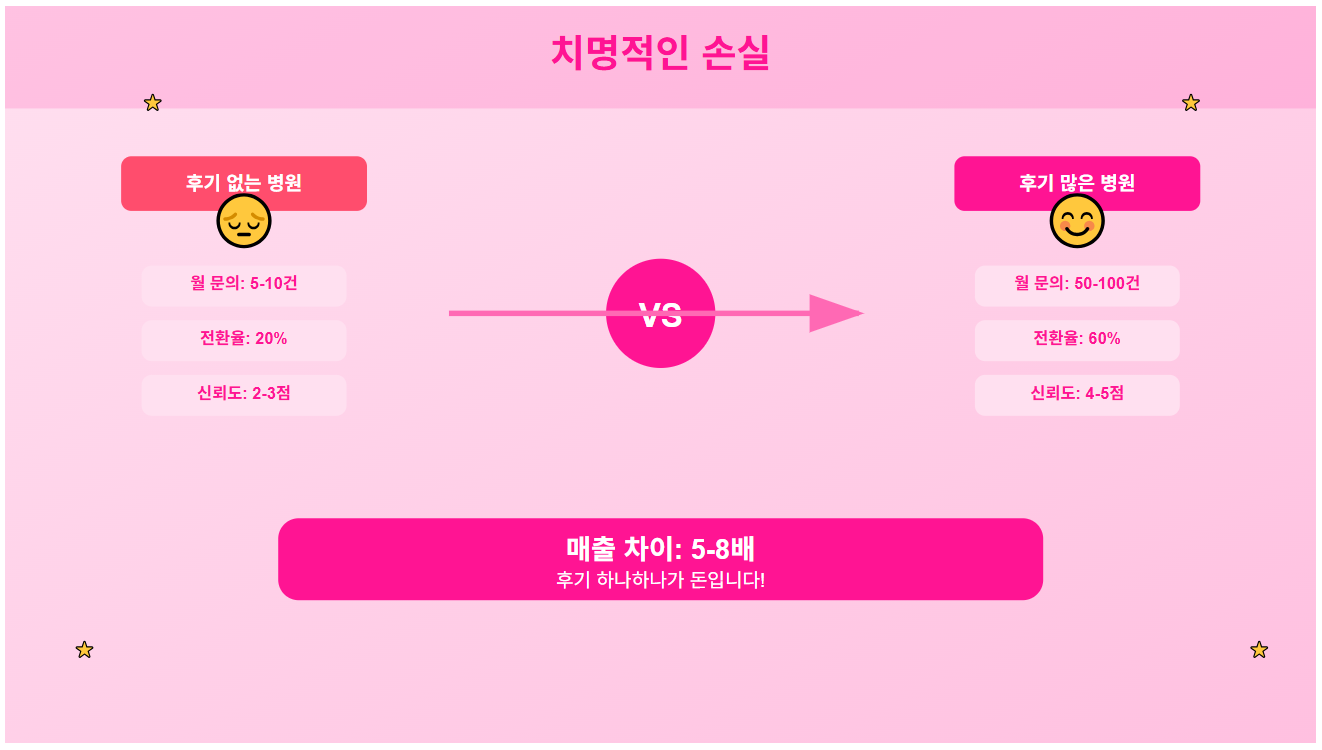 치명적인 손실

후기 없는 병원

월 문의: 5-10건

전환율: 20%

신뢰도: 2-3점

VS

후기 많은 병원

월 문의: 50-100건

전환율: 60%

신뢰도: 4-5점

매출 차이: 5-8배

후기 하나하나가 돈입니다!